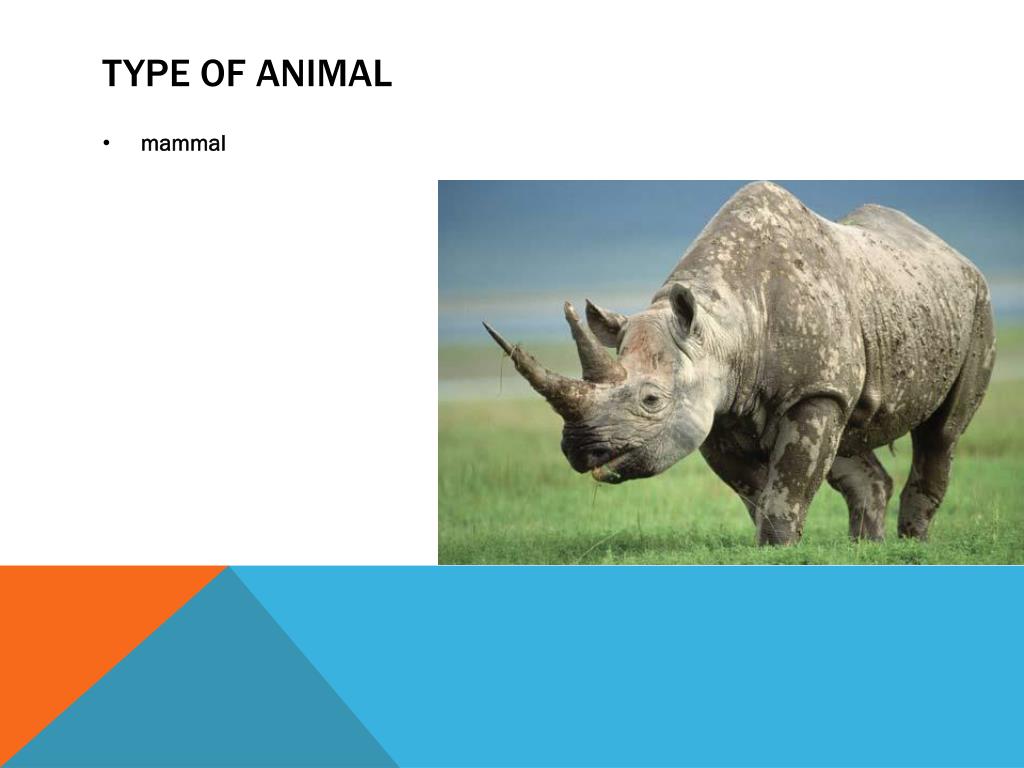 TYPE OF ANIMAL

• mammal